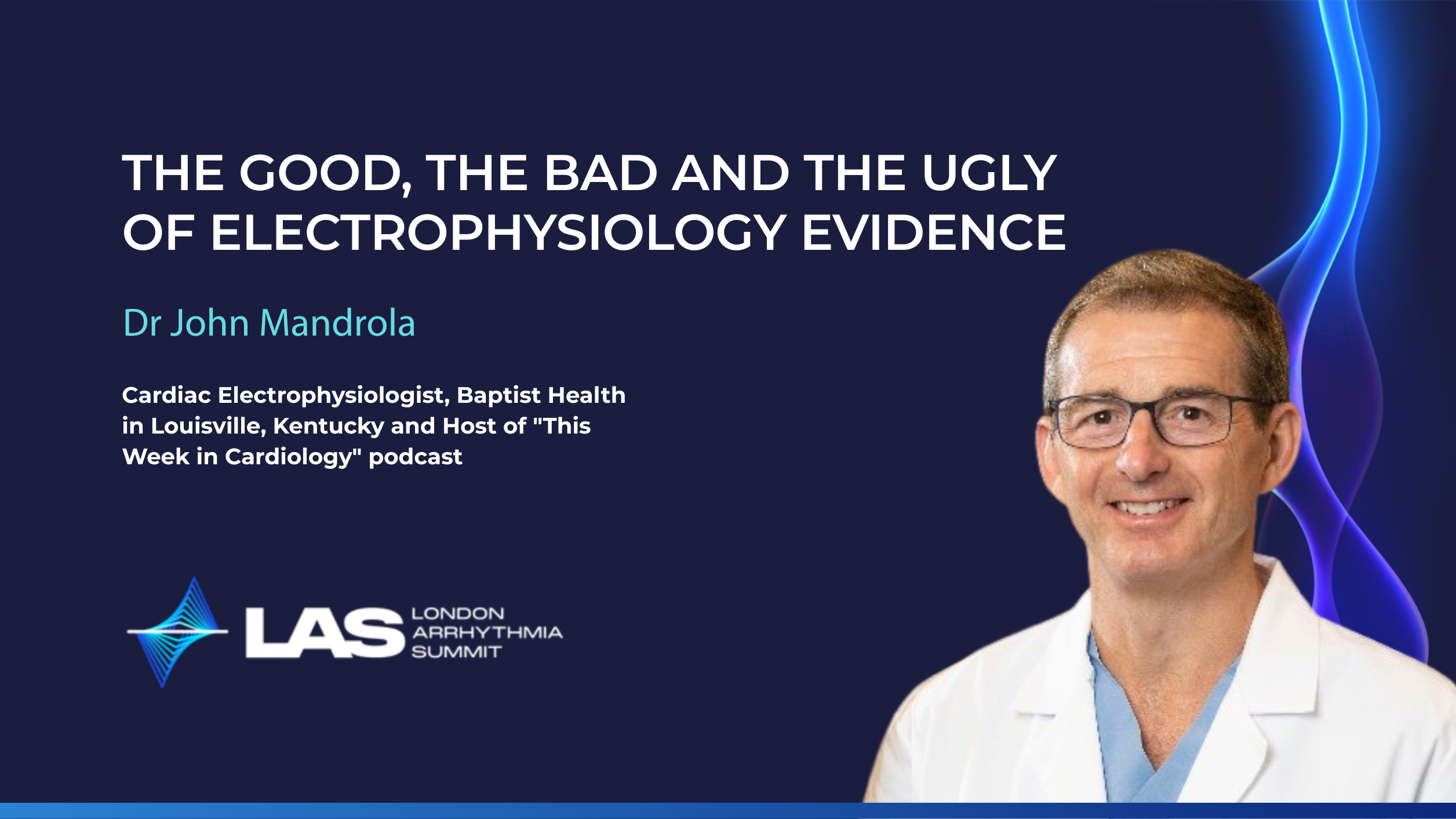 THE GOOD, THE BAD AND THE UGLY OF ELECTROPHYSIOLOGY EVIDENCE

Dr John Mandrola

Cardiac Electrophysiologist, Baptist Health in Louisville, Kentucky and Host of "This Week in Cardiology" podcast

LAS LONDON ARRHYTHMIA SUMMIT